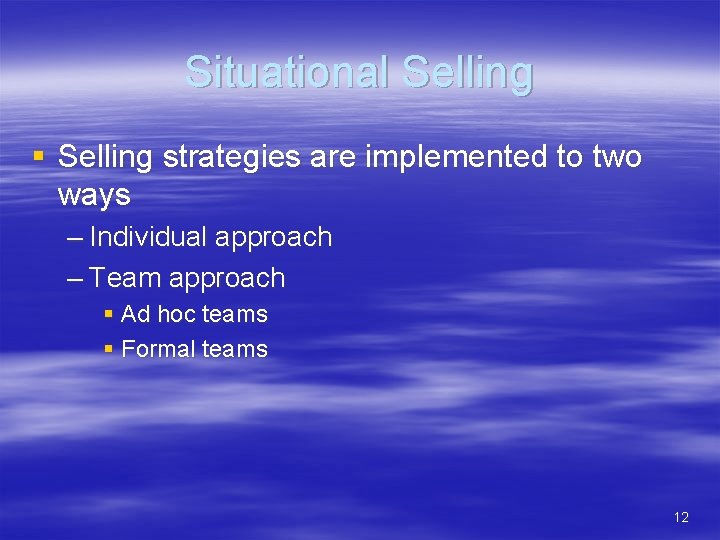 Situational Selling

▪ Selling strategies are implemented to two ways

– Individual approach

– Team approach

▪ Ad hoc teams

▪ Formal teams

12